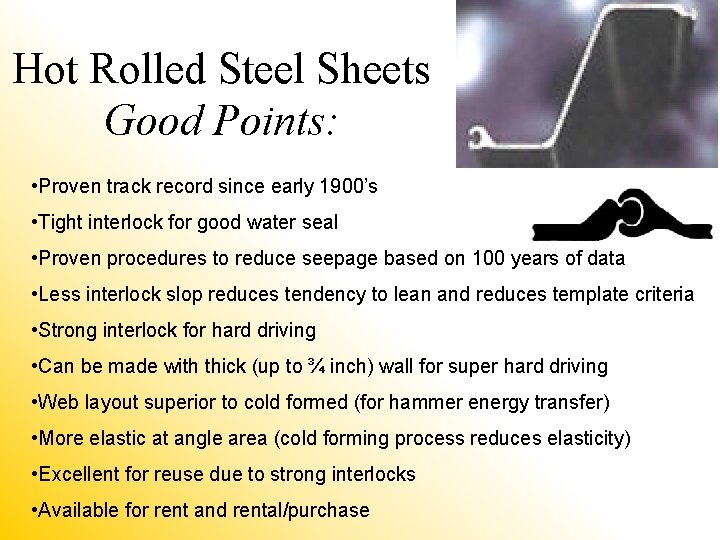 Hot Rolled Steel Sheets
Good Points:

•Proven track record since early 1900's

•Tight interlock for good water seal

•Proven procedures to reduce seepage based on 100 years of data

•Less interlock slop reduces tendency to lean and reduces template criteria

•Strong interlock for hard driving

•Can be made with thick (up to ¾ inch) wall for super hard driving

•Web layout superior to cold formed (for hammer energy transfer)

•More elastic at angle area (cold forming process reduces elasticity)

•Excellent for reuse due to strong interlocks

•Available for rent and rental/purchase